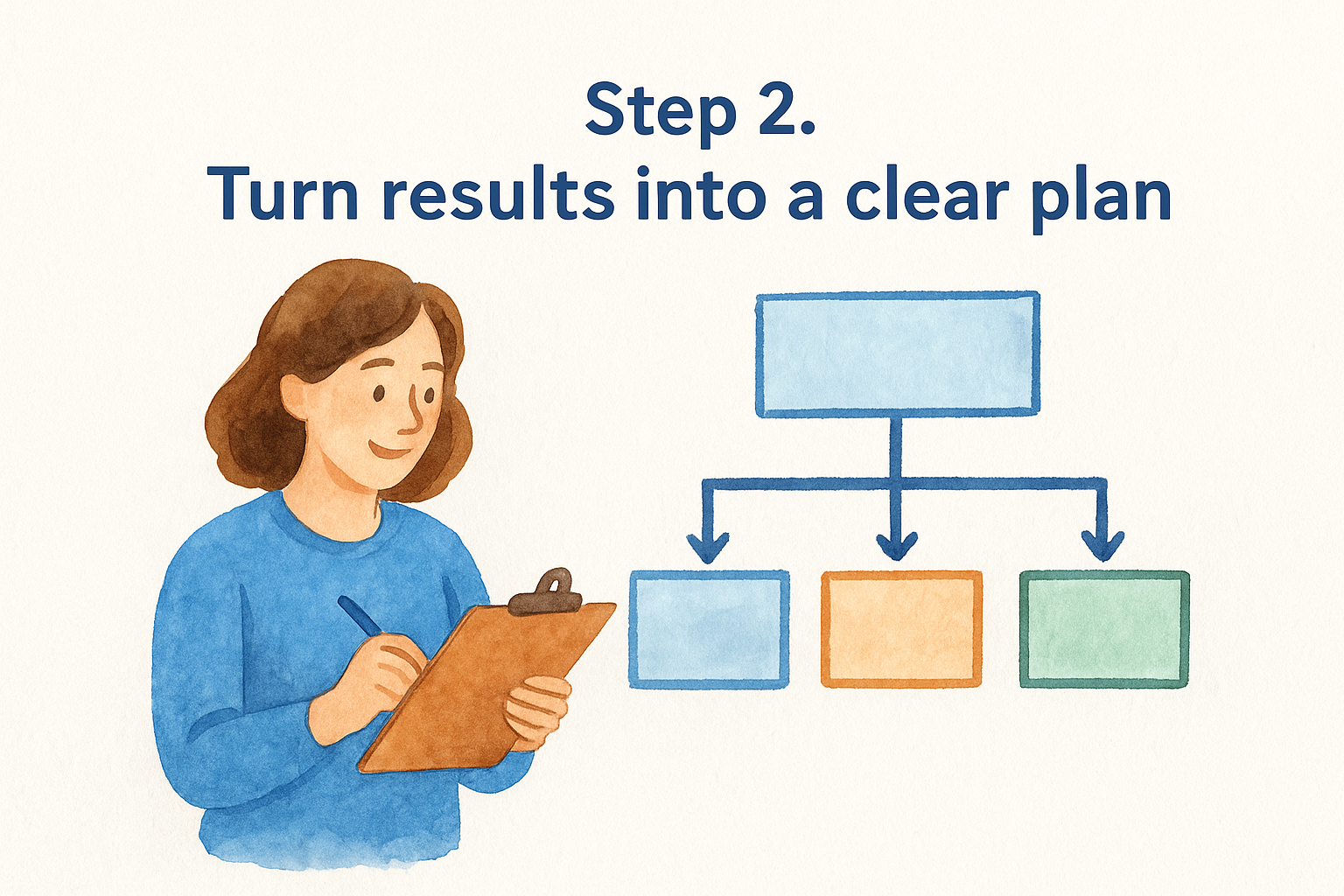 Step 2.
Turn results into a clear plan